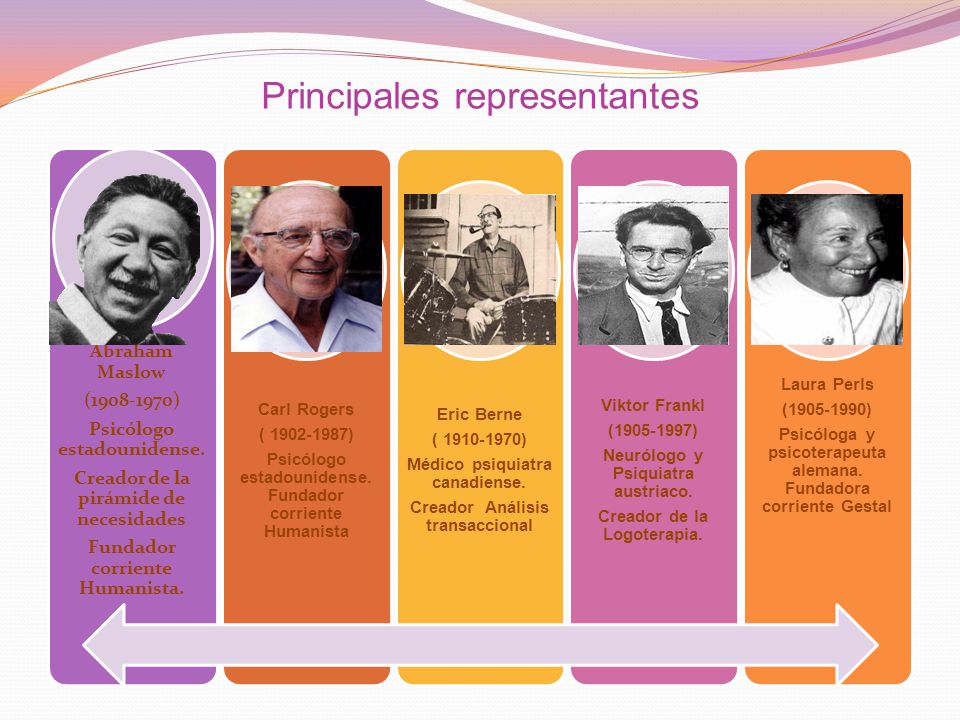 Principales representantes

Abraham Maslow

(1908-1970)

Psicólogo estadounidense.

Creador de la pirámide de necesidades

Fundador corriente Humanista.

Carl Rogers

( 1902-1987)

Psicólogo estadounidense. Fundador corriente Humanista

Eric Berne

( 1910-1970)

Médico psiquiatra canadiense.

Creador Análisis transaccional

Viktor Frankl

(1905-1997)

Neurólogo y Psiquiatra austriaco.

Creador de la Logoterapia.

Laura Perls

(1905-1990)

Psicóloga y psicoterapeuta alemana. Fundadora corriente Gestal